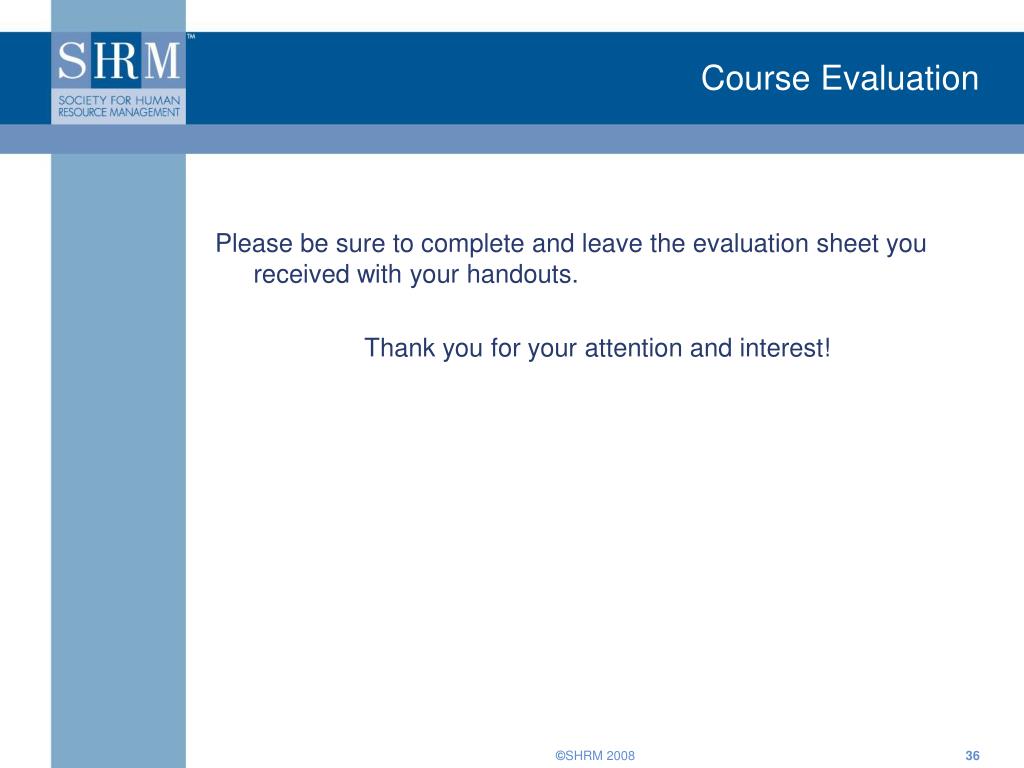 SHRM™
SOCIETY FOR HUMAN RESOURCE MANAGEMENT

Course Evaluation

Please be sure to complete and leave the evaluation sheet you received with your handouts.

Thank you for your attention and interest!

©SHRM 2008

36